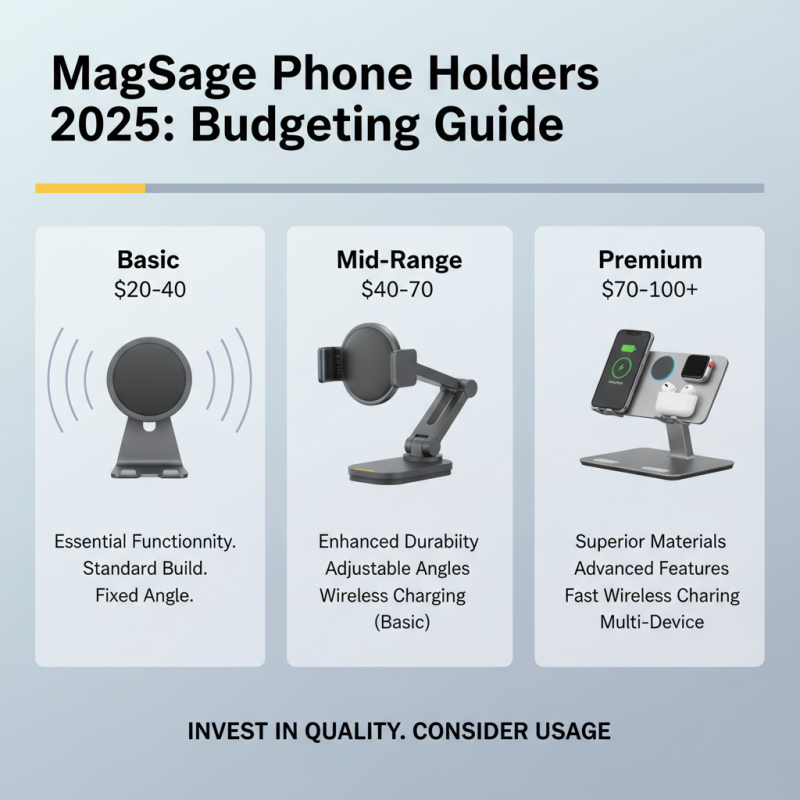 MagSage Phone Holders 2025: Budgeting Guide

Basic
$20-40

Essential Functionnity.
Standard Build.
Fixed Angle.

Mid-Range
$40-70

Enhanced Durabiity
Adjustable Angles
Wireless Charging (Basic)

Premium
$70-100+

Superior Materials
Advanced Features
Fast Wireless Charing
Multi-Device

INVEST IN QUALITY. CONSIDER USAGE